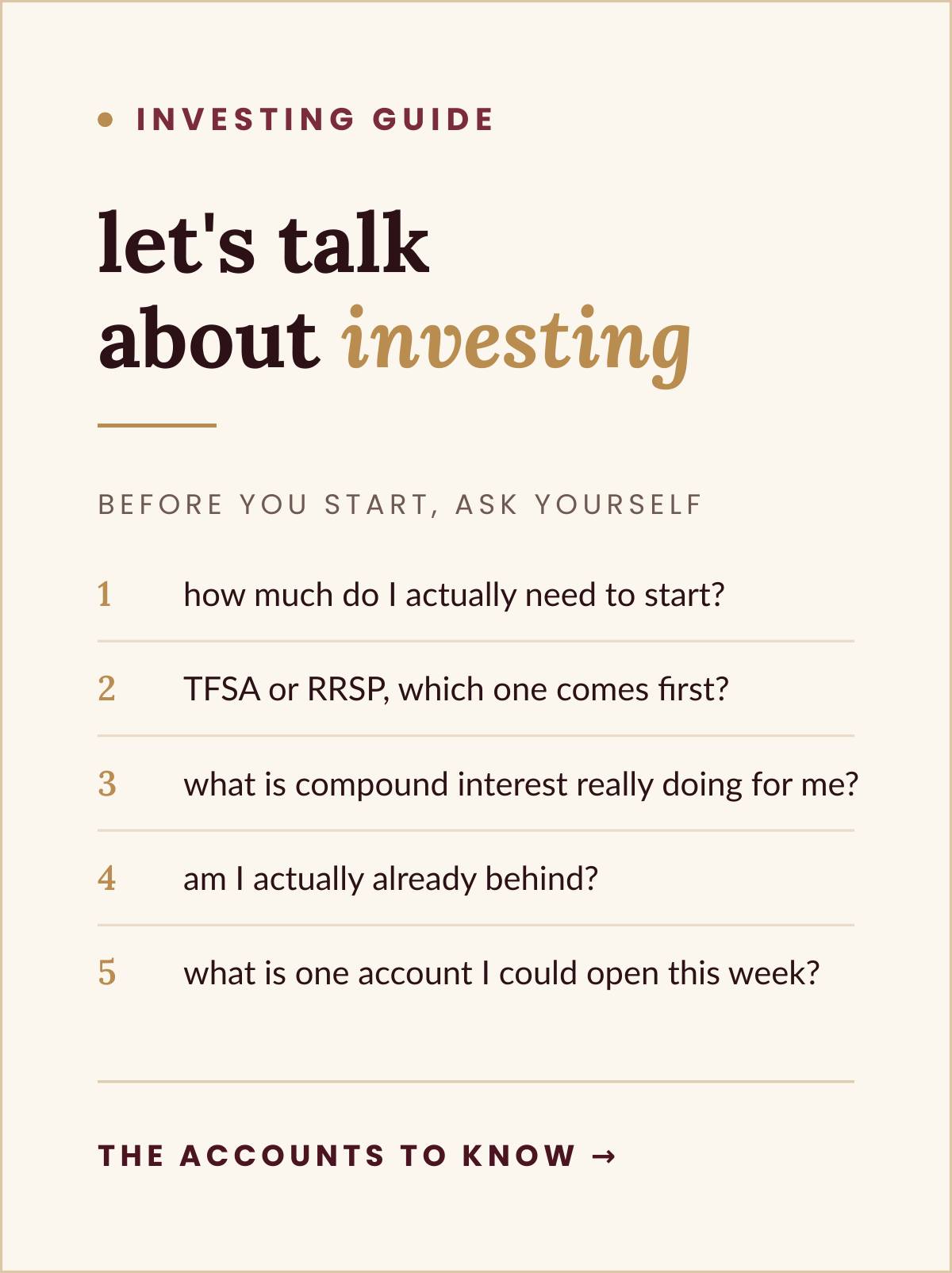 INVESTING GUIDE

let's talk about investing

BEFORE YOU START, ASK YOURSELF

1 how much do I actually need to start?

2 TFSA or RRSP, which one comes first?

3 what is compound interest really doing for me?

4 am I actually already behind?

5 what is one account I could open this week?

THE ACCOUNTS TO KNOW →